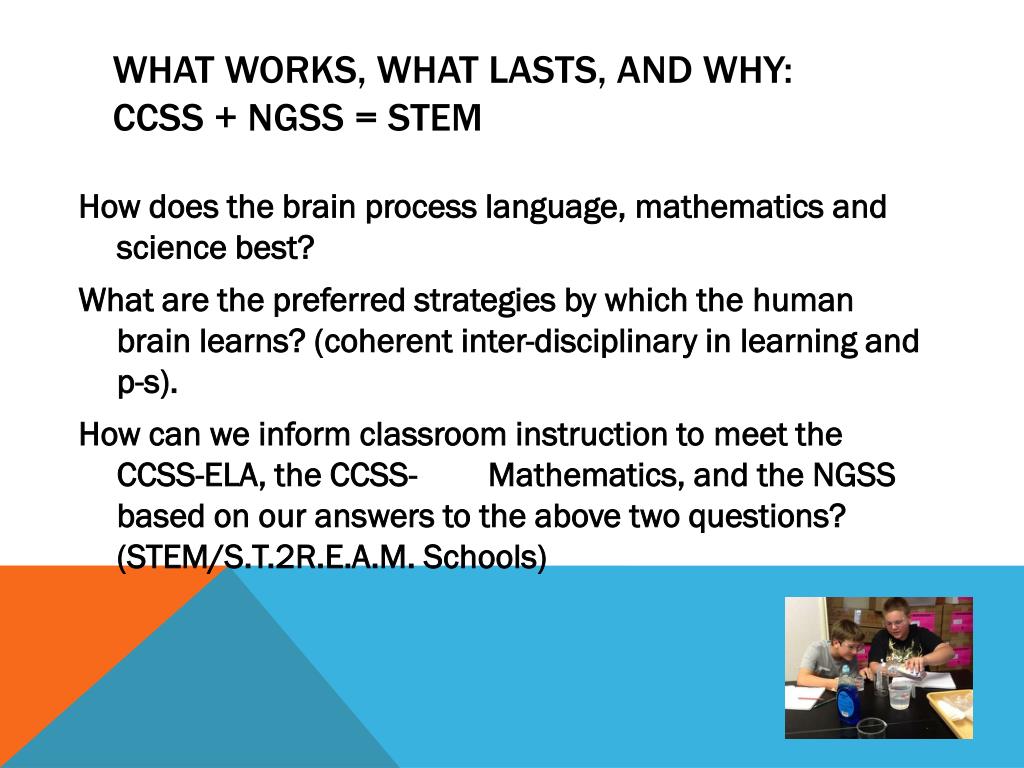 WHAT WORKS, WHAT LASTS, AND WHY:
CCSS + NGSS = STEM

How does the brain process language, mathematics and science best?

What are the preferred strategies by which the human brain learns? (coherent inter-disciplinary in learning and p-s).

How can we inform classroom instruction to meet the CCSS-ELA, the CCSS- Mathematics, and the NGSS based on our answers to the above two questions? (STEM/S.T.2R.E.A.M. Schools)